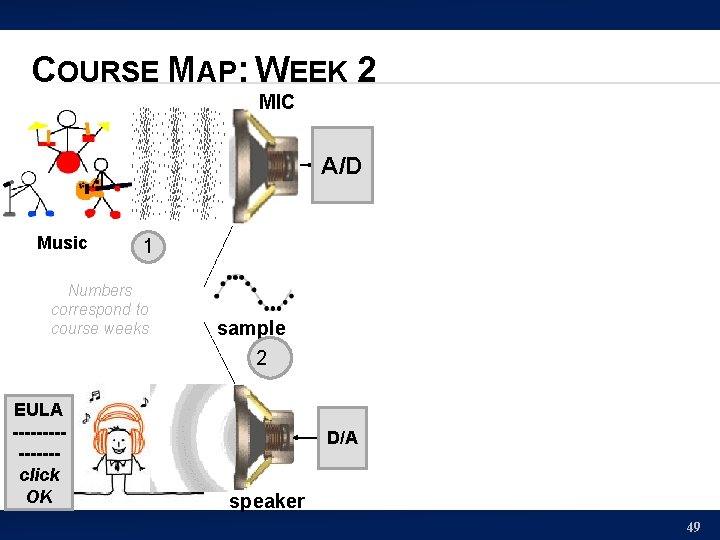 COURSE MAP: WEEK 2

MIC

A/D

Music

1

Numbers correspond to course weeks

sample

2

EULA
---------
-------
click
OK

D/A

speaker

49